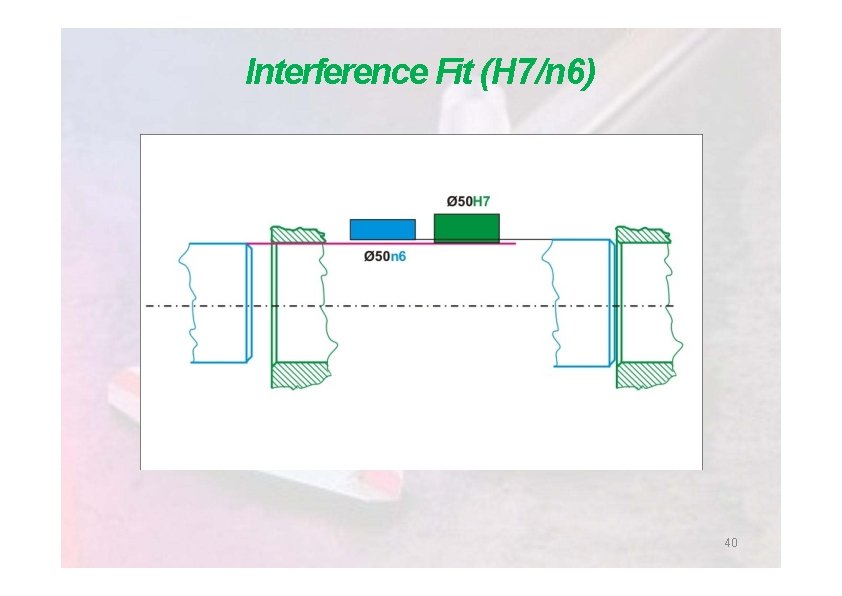 Interference Fit (H7/n6)

Ø50H7

Ø50n6

40